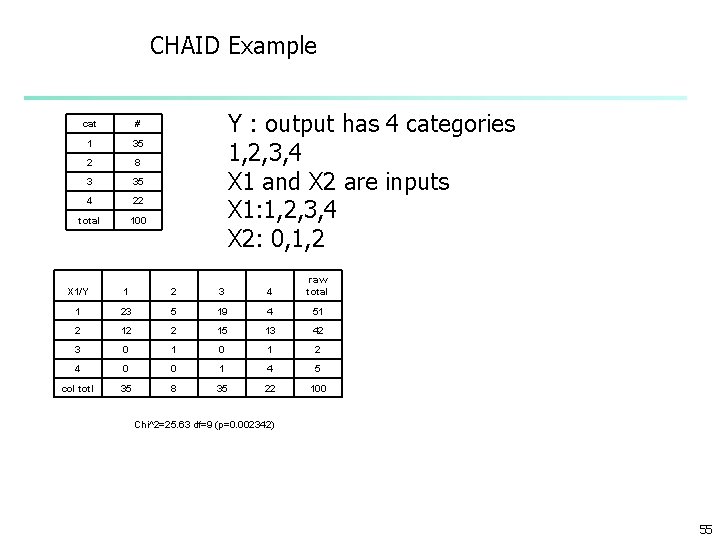 CHAID Example

| cat | # |
|---|---|
| 1 | 35 |
| 2 | 8 |
| 3 | 35 |
| 4 | 22 |
| total | 100 |

Y : output has 4 categories
1,2,3,4
X1 and X2 are inputs
X1:1,2,3,4
X2: 0,1,2

| X1/Y | 1 | 2 | 3 | 4 | raw total |
|---|---|---|---|---|---|
| 1 | 23 | 5 | 19 | 4 | 51 |
| 2 | 12 | 2 | 15 | 13 | 42 |
| 3 | 0 | 1 | 0 | 1 | 2 |
| 4 | 0 | 0 | 1 | 4 | 5 |
| col totl | 35 | 8 | 35 | 22 | 100 |

Chi^2=25.63 df=9 (p=0.002342)

55